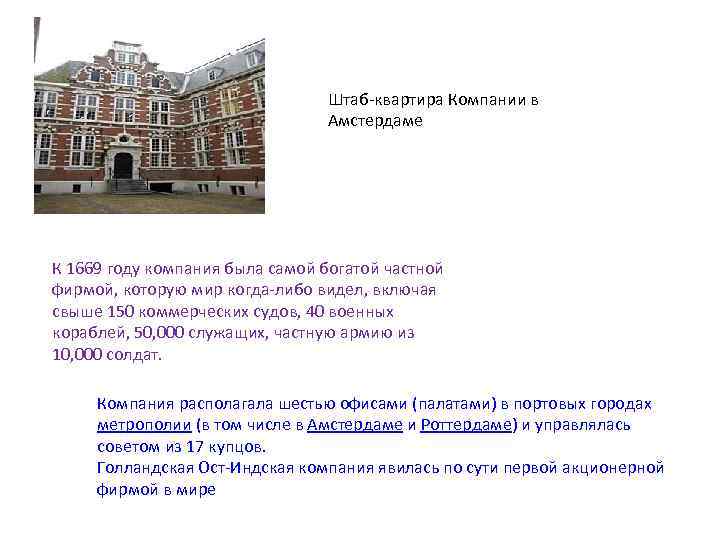 Штаб-квартира Компании в Амстердаме

К 1669 году компания была самой богатой частной фирмой, которую мир когда-либо видел, включая свыше 150 коммерческих судов, 40 военных кораблей, 50,000 служащих, частную армию из 10,000 солдат.

Компания располагала шестью офисами (палатами) в портовых городах метрополии (в том числе в Амстердаме и Роттердаме) и управлялась советом из 17 купцов.
Голландская Ост-Индская компания явилась по сути первой акционерной фирмой в мире